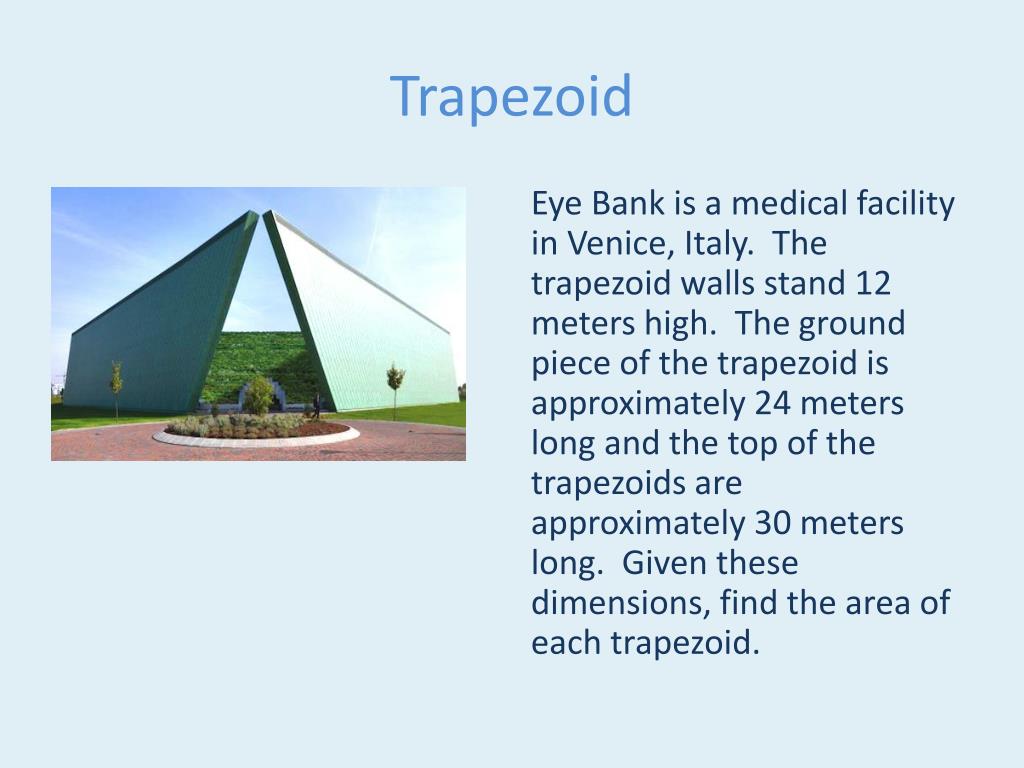 Trapezoid

Eye Bank is a medical facility in Venice, Italy. The trapezoid walls stand 12 meters high. The ground piece of the trapezoid is approximately 24 meters long and the top of the trapezoids are approximately 30 meters long. Given these dimensions, find the area of each trapezoid.